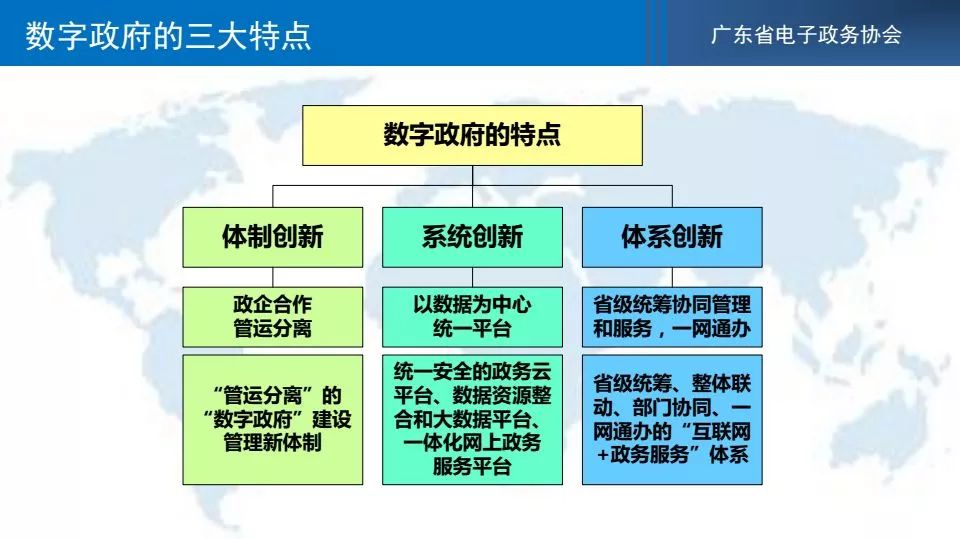 数字政府的三大特点

广东省电子政务协会

数字政府的特点

体制创新

政企合作
管运分离

“管运分离”的“数字政府”建设管理新体制

系统创新

以数据为中心
统一平台

统一安全的政务云平台、数据资源整合和大数据平台、一体化网上政务服务平台

体系创新

省级统筹协同管理和服务，一网通办

省级统筹、整体联动、部门协同、一网通办的“互联网+政务服务”体系